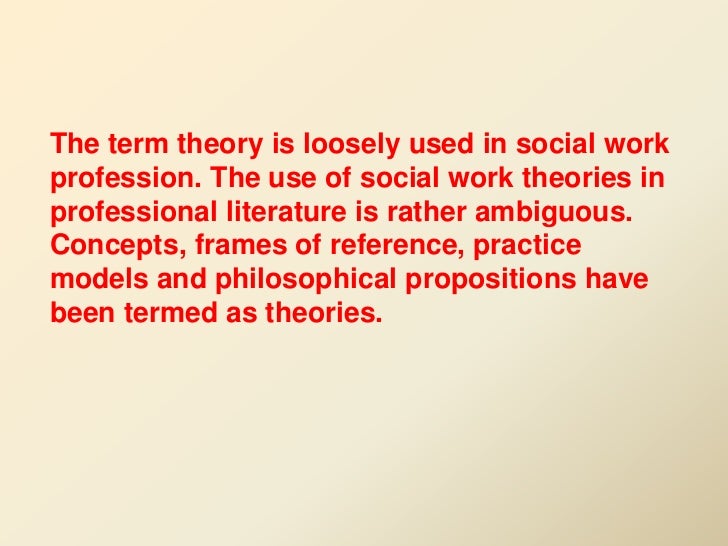 The term theory is loosely used in social work profession. The use of social work theories in professional literature is rather ambiguous. Concepts, frames of reference, practice models and philosophical propositions have been termed as theories.